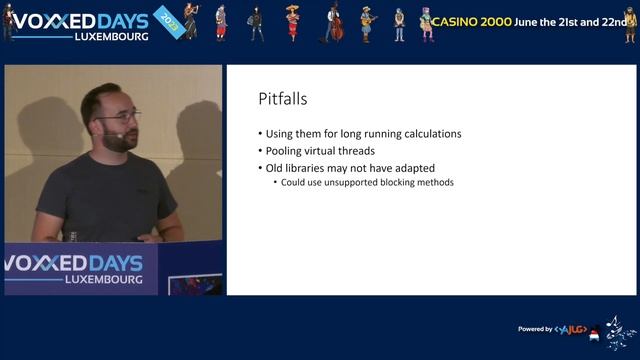 VOXXED DAYS LUXEMBOURG 2023

CASINO 2000 June the 21st and 22nd

Pitfalls

• Using them for long running calculations
• Pooling virtual threads
• Old libraries may not have adapted
  • Could use unsupported blocking methods

VOXXED DAYS LUXEMBOURG

Powered by <YAJUG>